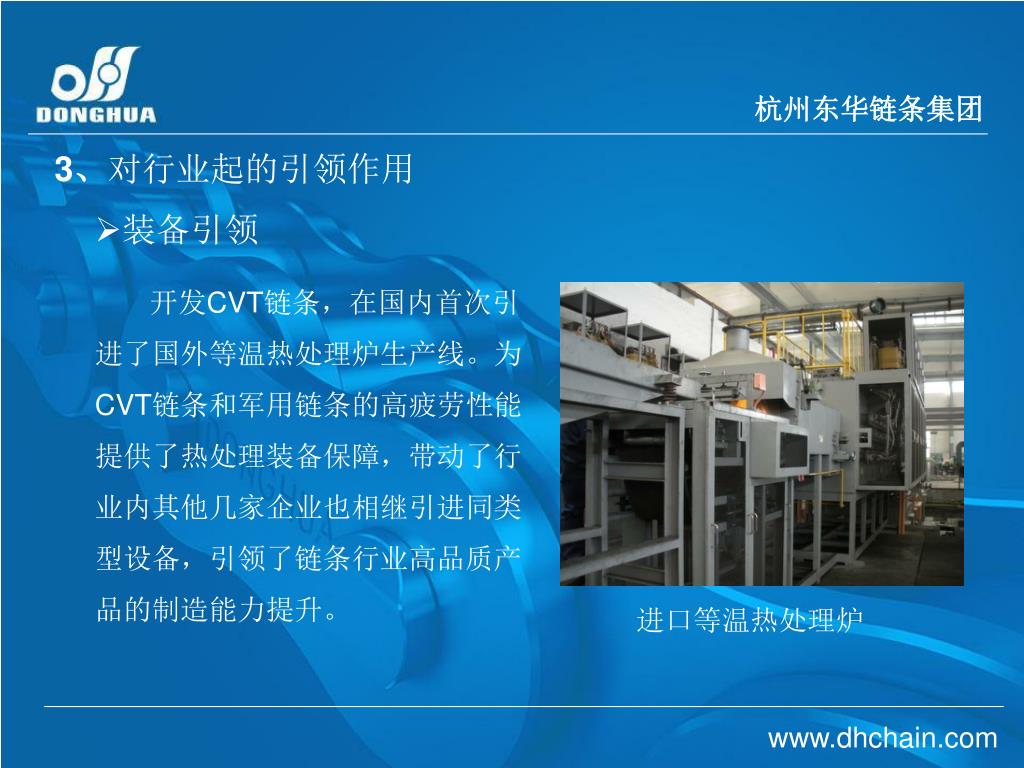 DONGHUA

杭州东华链条集团

3、对行业起的引领作用

➢装备引领

开发CVT链条，在国内首次引进了国外等温热处理炉生产线。为CVT链条和军用链条的高疲劳性能提供了热处理装备保障，带动了行业内其他几家企业也相继引进同类型设备，引领了链条行业高品质产品的制造能力提升。

进口等温热处理炉

www.dhchain.com